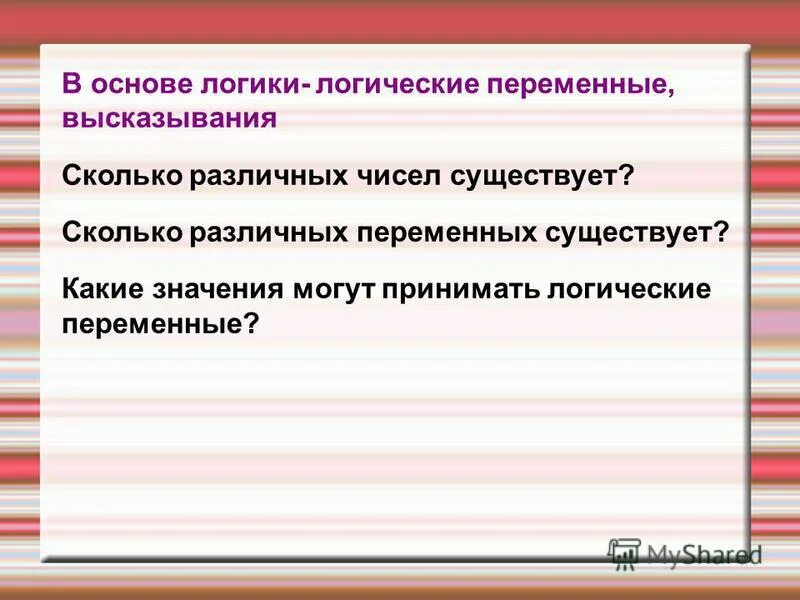 В основе логики- логические переменные, высказывания

Сколько различных чисел существует?

Сколько различных переменных существует?

Какие значения могут принимать логические переменные?

MyShared